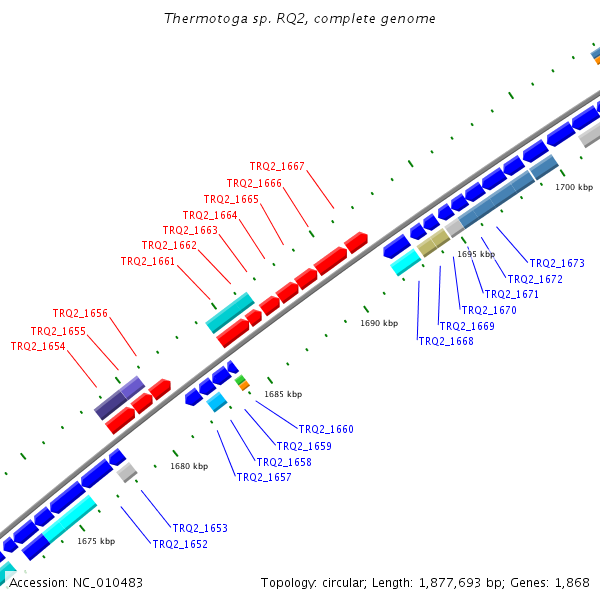 Thermotoga sp. RQ2, complete genome

TRQ2_1667
TRQ2_1666
TRQ2_1665
TRQ2_1664
TRQ2_1663
TRQ2_1662
TRQ2_1661
TRQ2_1656
TRQ2_1655
TRQ2_1654

1700 kbp
1695 kbp
TRQ2_1673
TRQ2_1672
TRQ2_1671
TRQ2_1670
TRQ2_1669
TRQ2_1668
1690 kbp
1685 kbp
TRQ2_1660
TRQ2_1659
TRQ2_1658
TRQ2_1657
1680 kbp
TRQ2_1653
TRQ2_1652
1675 kbp

Accession: NC_010483

Topology: circular; Length: 1,877,693 bp; Genes: 1,868